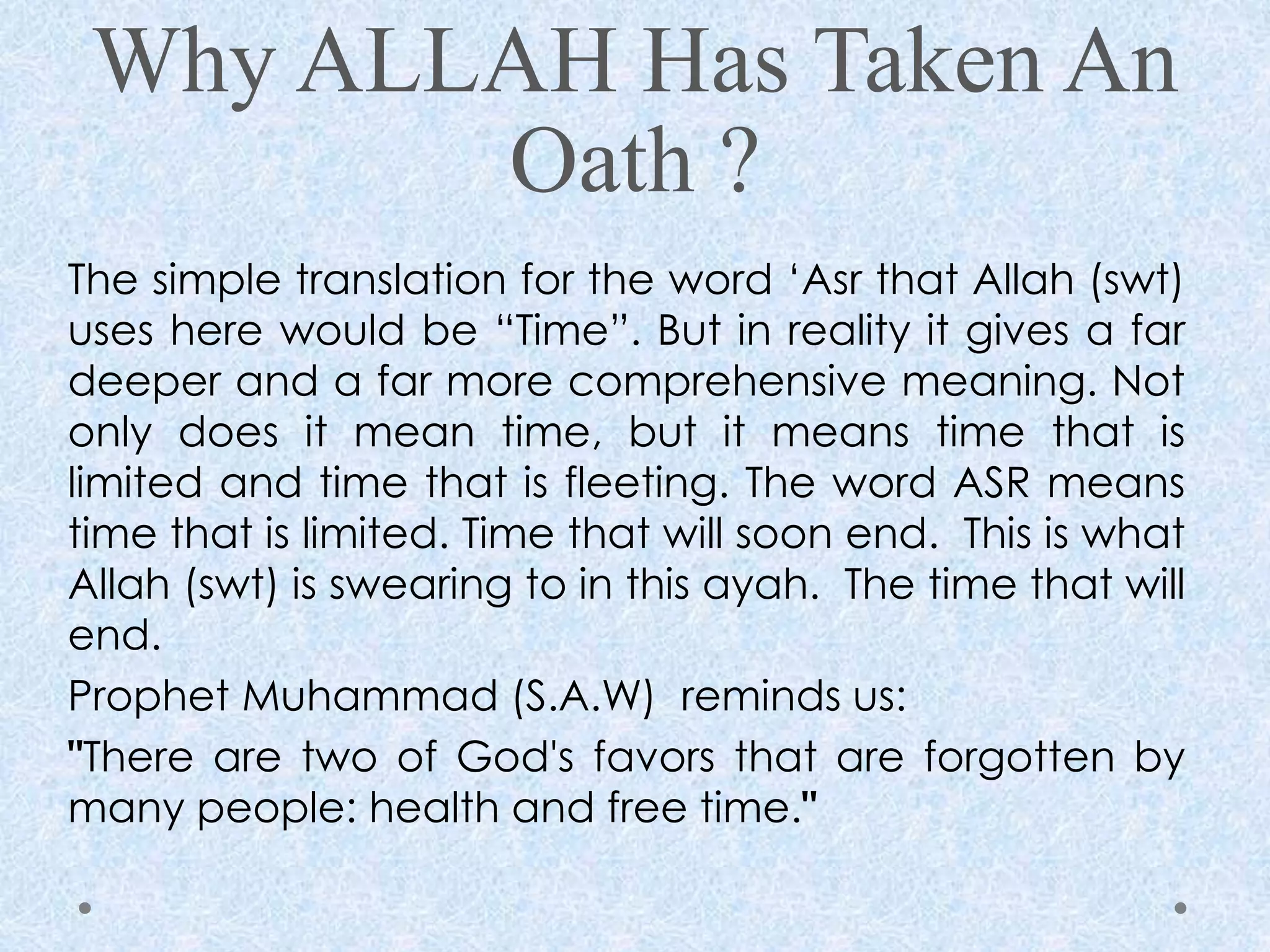 Why ALLAH Has Taken An Oath ?

The simple translation for the word ‘Asr that Allah (swt) uses here would be “Time”. But in reality it gives a far deeper and a far more comprehensive meaning. Not only does it mean time, but it means time that is limited and time that is fleeting. The word ASR means time that is limited. Time that will soon end. This is what Allah (swt) is swearing to in this ayah. The time that will end.

Prophet Muhammad (S.A.W) reminds us:

"There are two of God's favors that are forgotten by many people: health and free time."